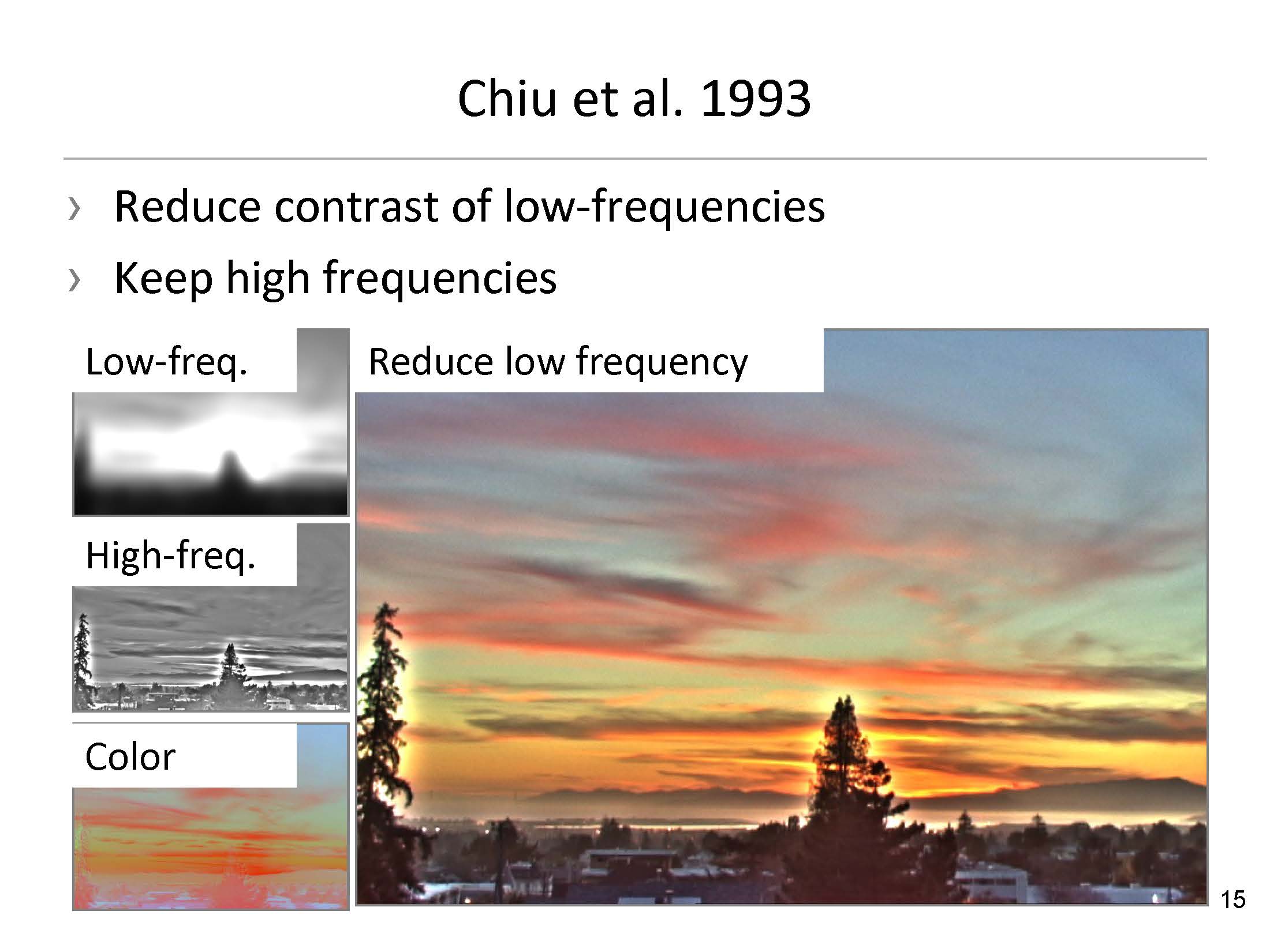 Chiu et al. 1993

› Reduce contrast of low-frequencies

› Keep high frequencies

Low-freq.

High-freq.

Color

Reduce low frequency

15